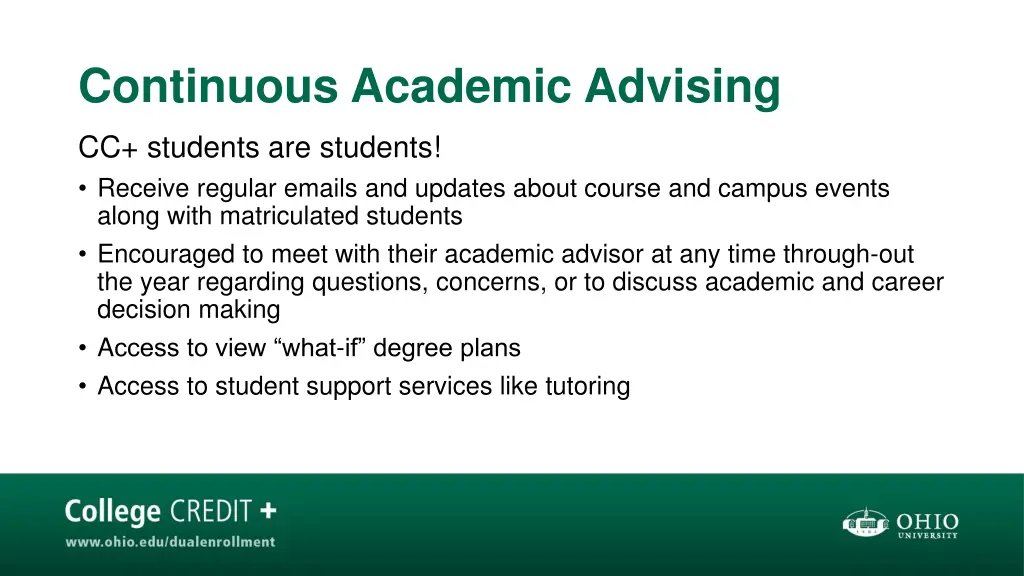 Continuous Academic Advising

CC+ students are students!

• Receive regular emails and updates about course and campus events along with matriculated students
• Encouraged to meet with their academic advisor at any time through-out the year regarding questions, concerns, or to discuss academic and career decision making
• Access to view “what-if” degree plans
• Access to student support services like tutoring

College CREDIT +
www.ohio.edu/dualenrollment

OHIO UNIVERSITY